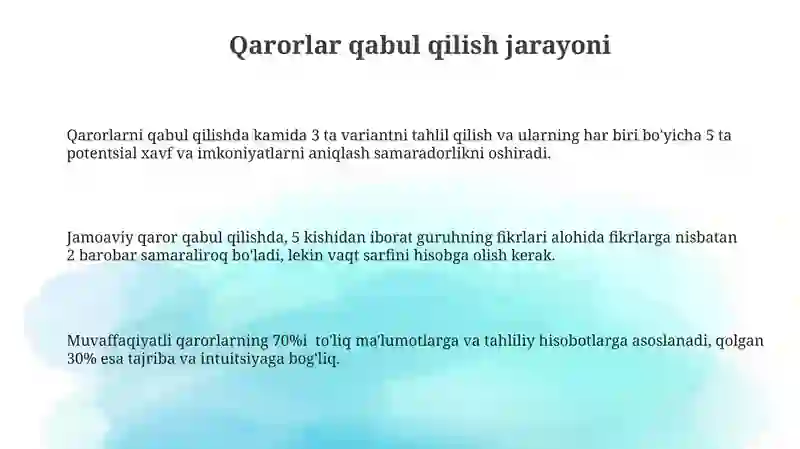 Qarorlar qabul qilish jarayoni

Qarorlarni qabul qilishda kamida 3 ta variantni tahlil qilish va ularning har biri bo'yicha 5 ta potentsial xavf va imkoniyatlarni aniqlash samaradorlikni oshiradi.

Jamoaviy qaror qabul qilishda, 5 kishidan iborat guruhning fikrlari alohida fikrlarga nisbatan 2 barobar samaraliroq bo'ladi, lekin vaqt sarfini hisobga olish kerak.

Muvaffaqiyatli qarorlarning 70%i to'liq ma'lumotlarga va tahliliy hisobotlarga asoslanadi, qolgan 30% esa tajriba va intuitsiyaga bog'liq.